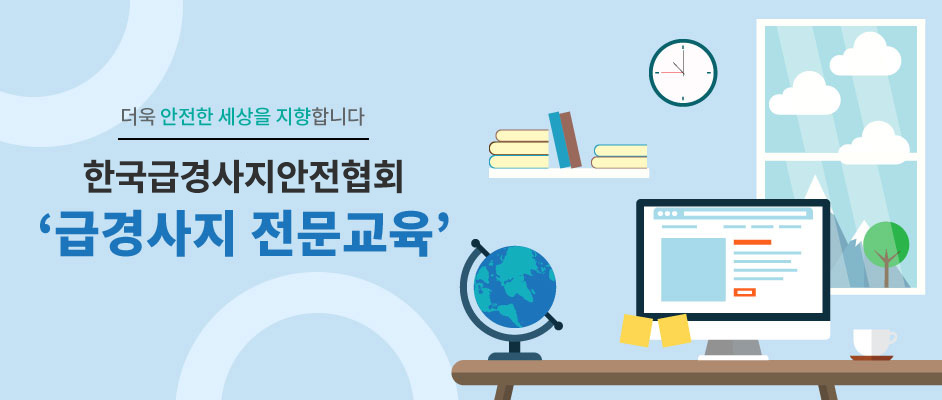 더욱 안전한 세상을 지향합니다

한국급경사지안전협회

‘급경사지 전문교육’